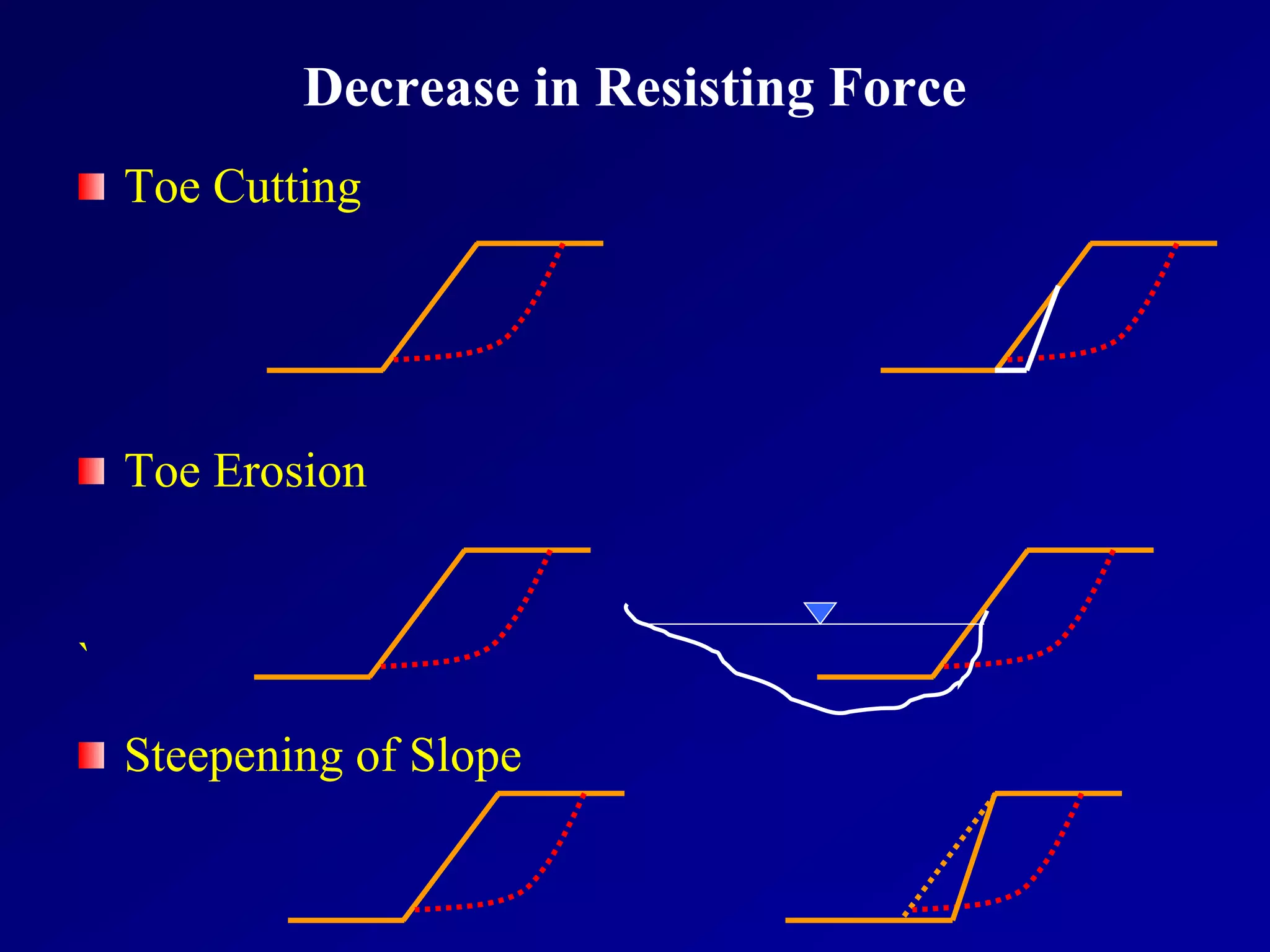 Decrease in Resisting Force

Toe Cutting

Toe Erosion

`

Steepening of Slope